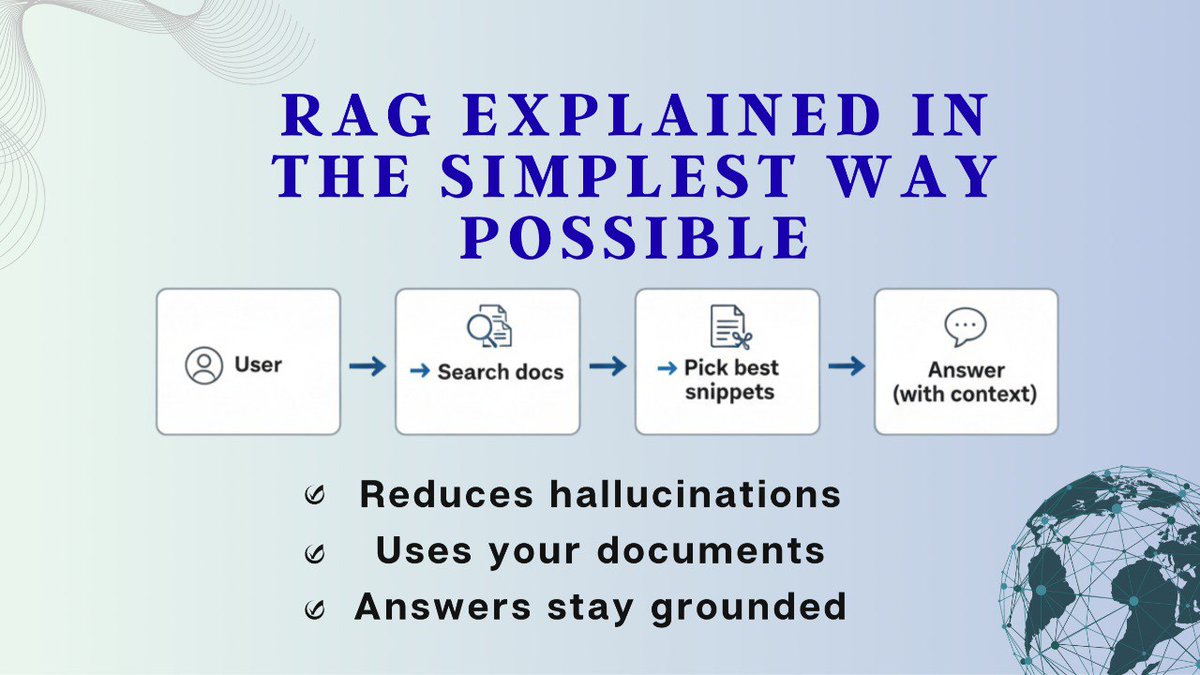 RAG EXPLAINED IN THE SIMPLEST WAY POSSIBLE

User → → Search docs → → Pick best snippets → Answer (with context)

Reduces hallucinations
Uses your documents
Answers stay grounded